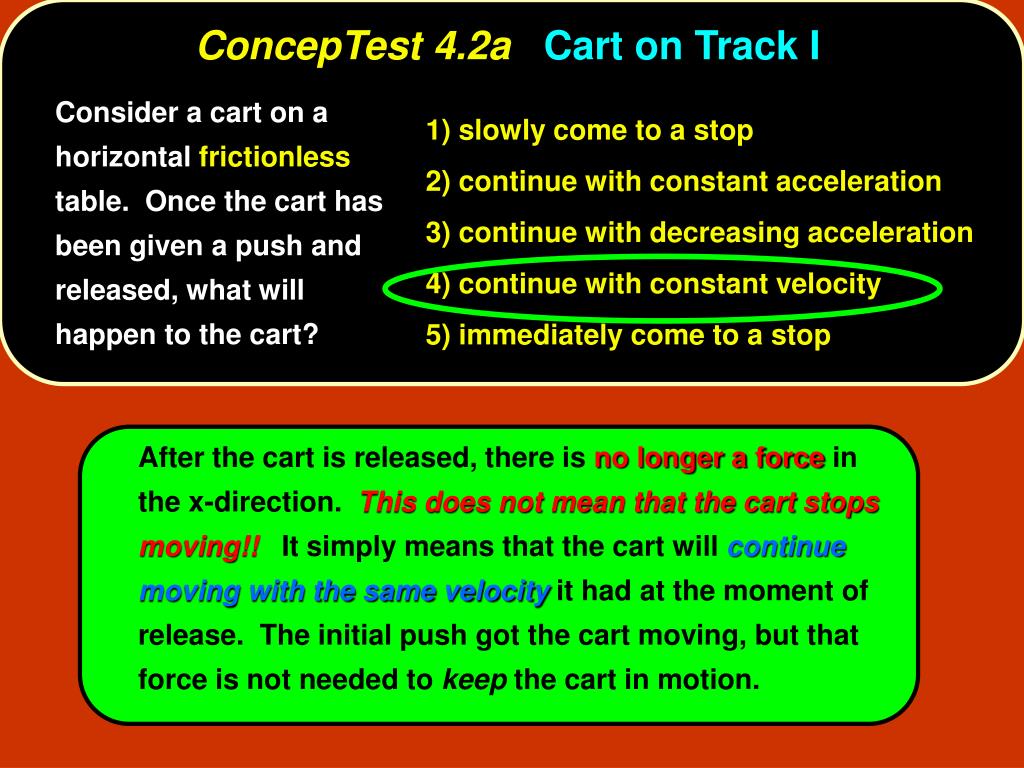 ConcepTest 4.2a Cart on Track I

Consider a cart on a horizontal frictionless table. Once the cart has been given a push and released, what will happen to the cart?

1) slowly come to a stop
2) continue with constant acceleration
3) continue with decreasing acceleration
4) continue with constant velocity
5) immediately come to a stop

After the cart is released, there is no longer a force in the x-direction. This does not mean that the cart stops moving!! It simply means that the cart will continue moving with the same velocity it had at the moment of release. The initial push got the cart moving, but that force is not needed to keep the cart in motion.